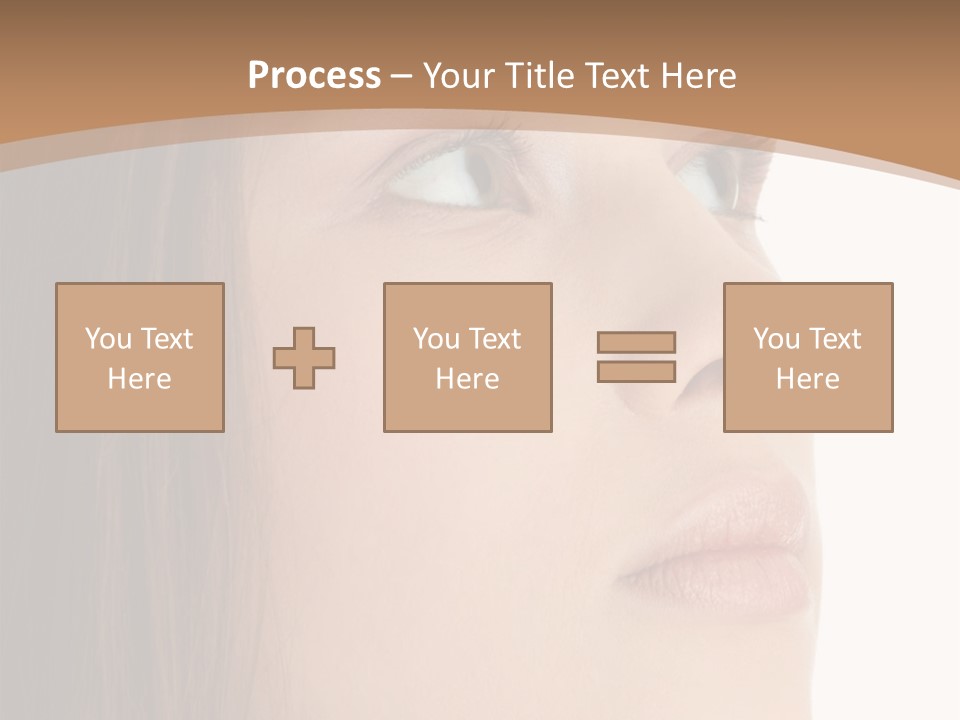 Process – Your Title Text Here

You Text Here

You Text Here

You Text Here